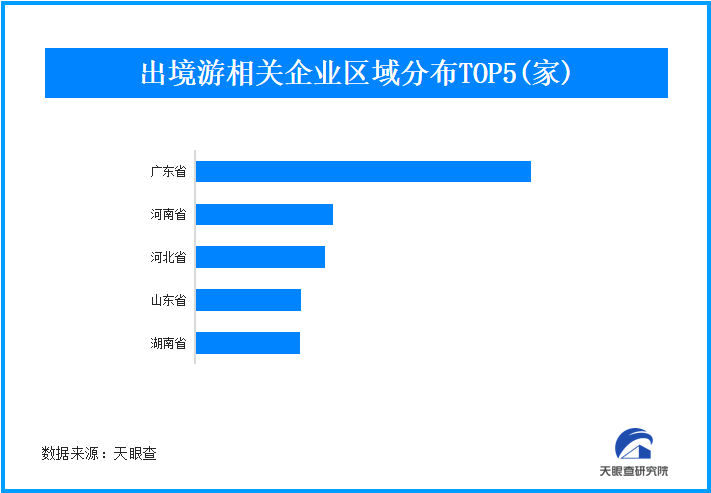 出境游相关企业区域分布TOP5(家)

广东省
河南省
河北省
山东省
湖南省

数据来源：天眼查

天眼查研究院